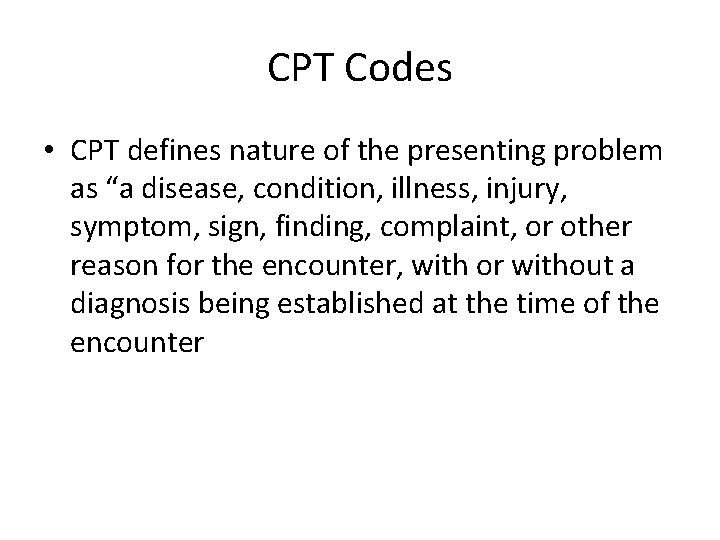 CPT Codes

• CPT defines nature of the presenting problem as “a disease, condition, illness, injury, symptom, sign, finding, complaint, or other reason for the encounter, with or without a diagnosis being established at the time of the encounter